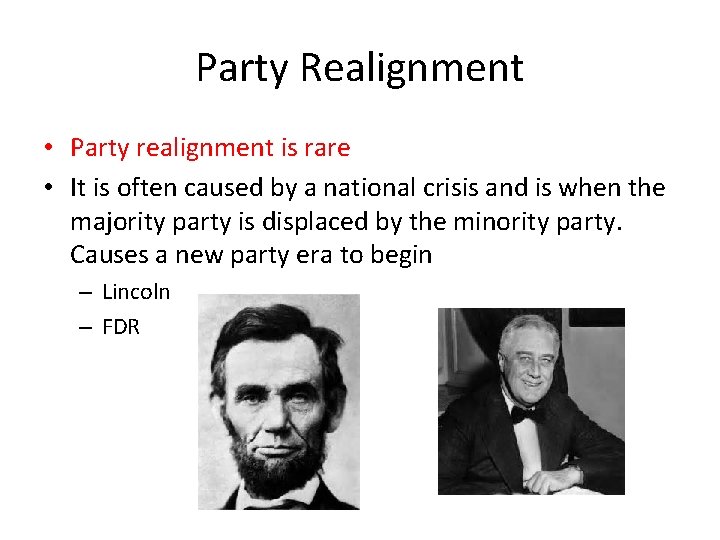 Party Realignment

• Party realignment is rare
• It is often caused by a national crisis and is when the majority party is displaced by the minority party. Causes a new party era to begin
 – Lincoln
 – FDR